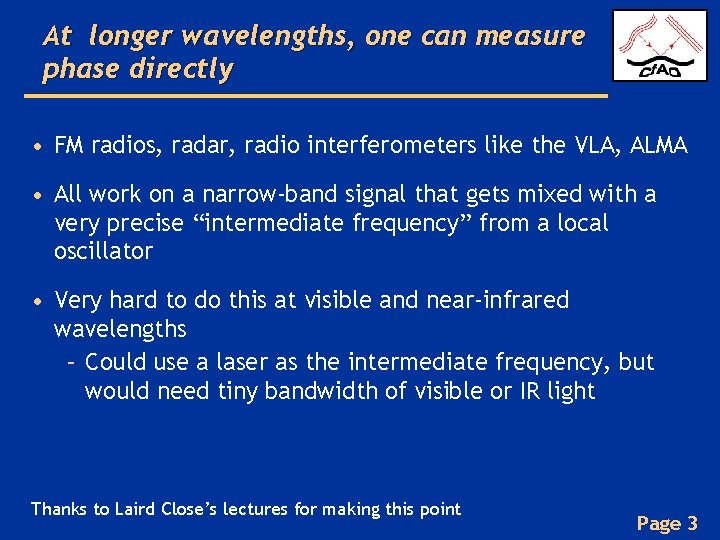 At longer wavelengths, one can measure phase directly

CfAO

• FM radios, radar, radio interferometers like the VLA, ALMA

• All work on a narrow-band signal that gets mixed with a very precise “intermediate frequency” from a local oscillator

• Very hard to do this at visible and near-infrared wavelengths

– Could use a laser as the intermediate frequency, but would need tiny bandwidth of visible or IR light

Thanks to Laird Close’s lectures for making this point

Page 3